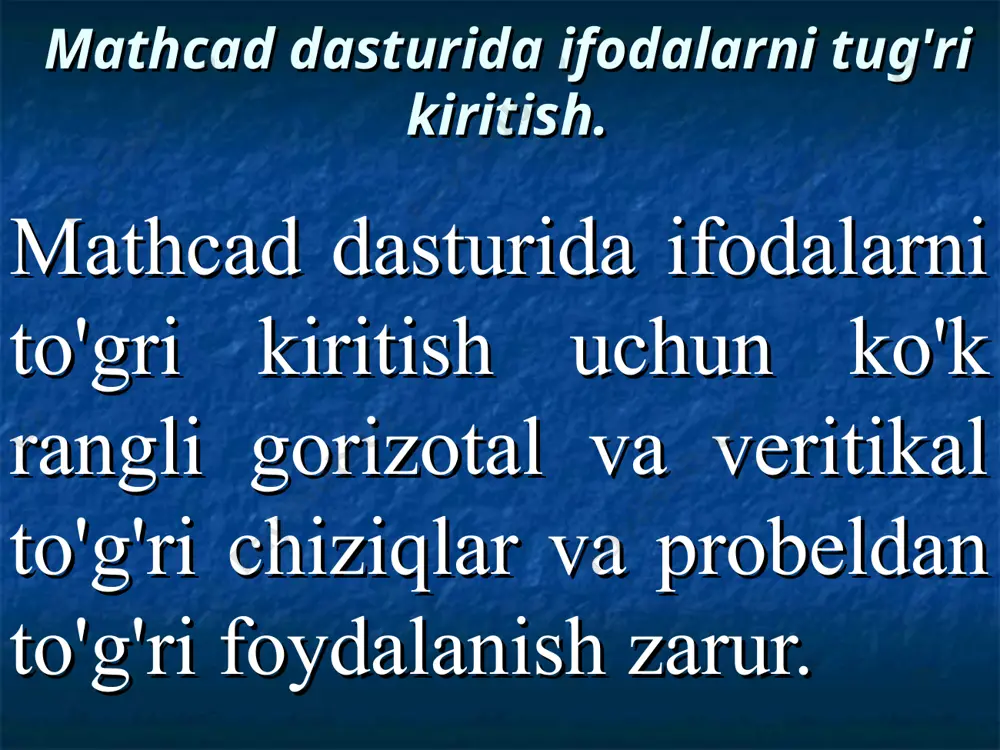 Mathcad dasturida ifodalarni tug'ri kiritish.

Mathcad dasturida ifodalarni to'gri kiritish uchun ko'k rangli gorizotal va veritikal to'g'ri chiziqlar va probeldan to'g'ri foydalanish zarur.